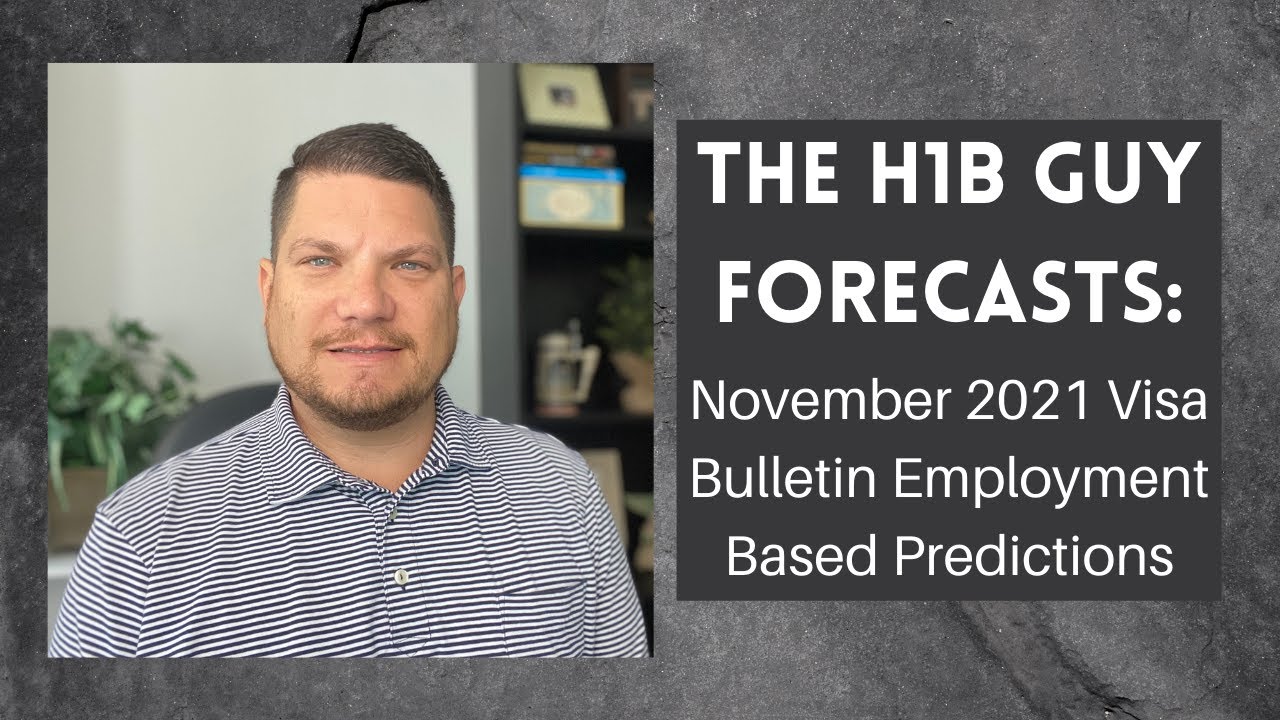 THE H1B GUY FORECASTS:

November 2021 Visa Bulletin Employment Based Predictions